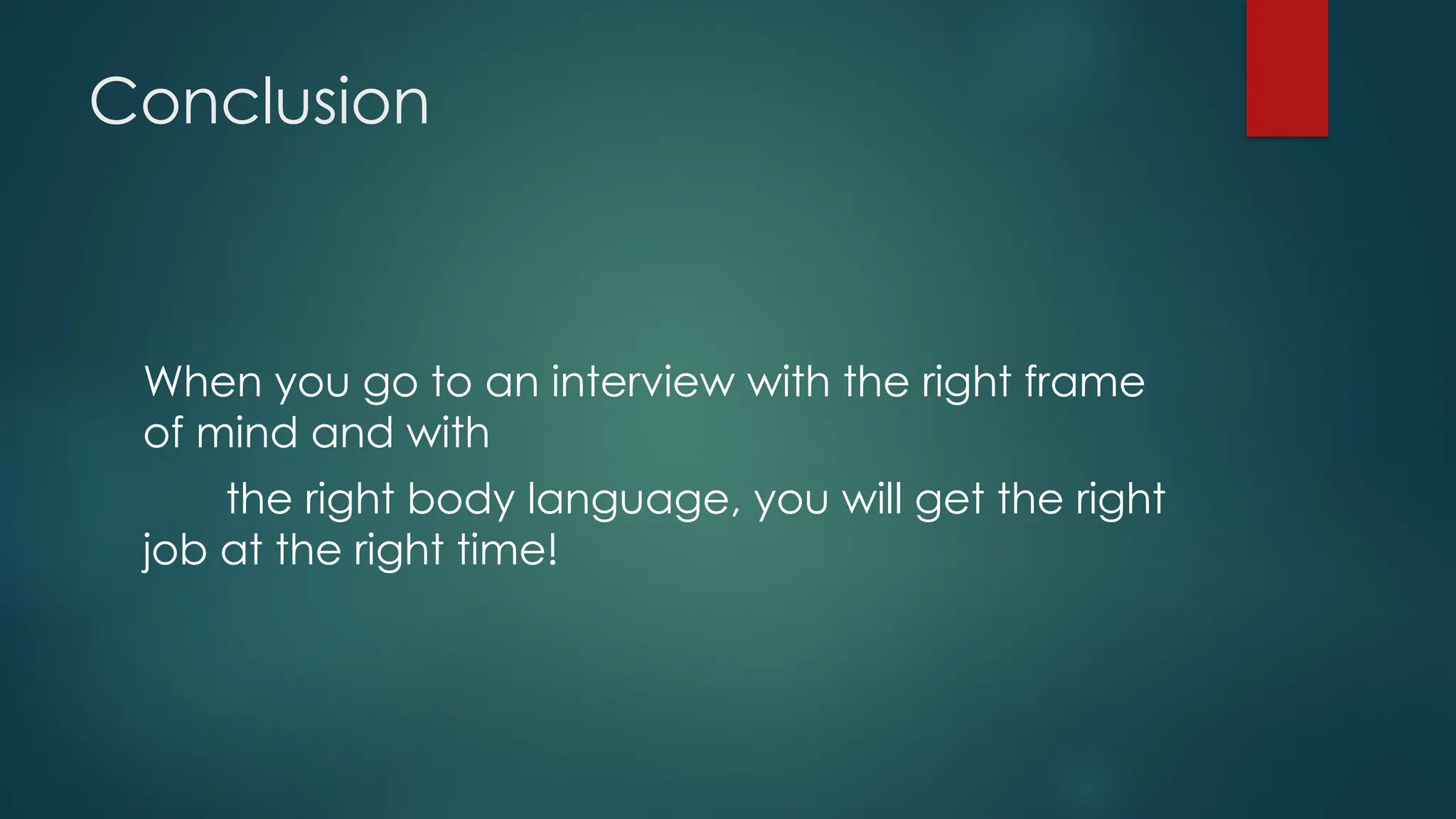 Conclusion

When you go to an interview with the right frame of mind and with

the right body language, you will get the right job at the right time!